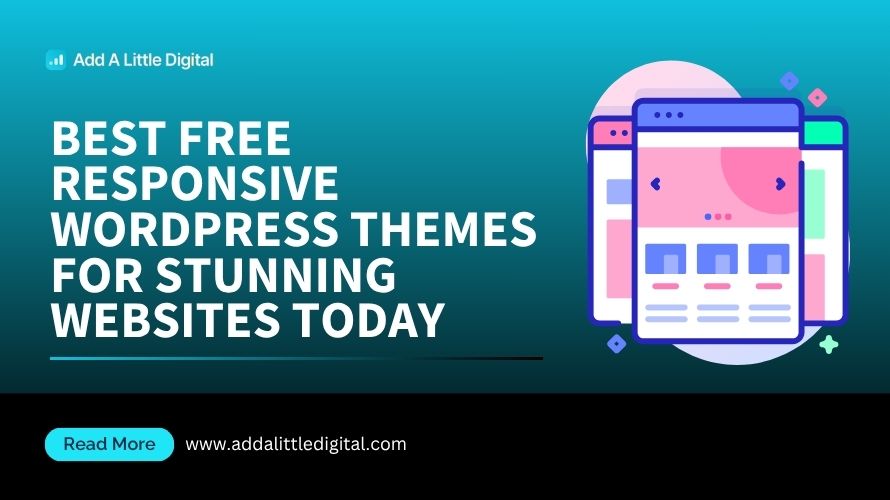 Add A Little Digital

BEST FREE RESPONSIVE WORDPRESS THEMES FOR STUNNING WEBSITES TODAY

Read More

www.addalittledigital.com